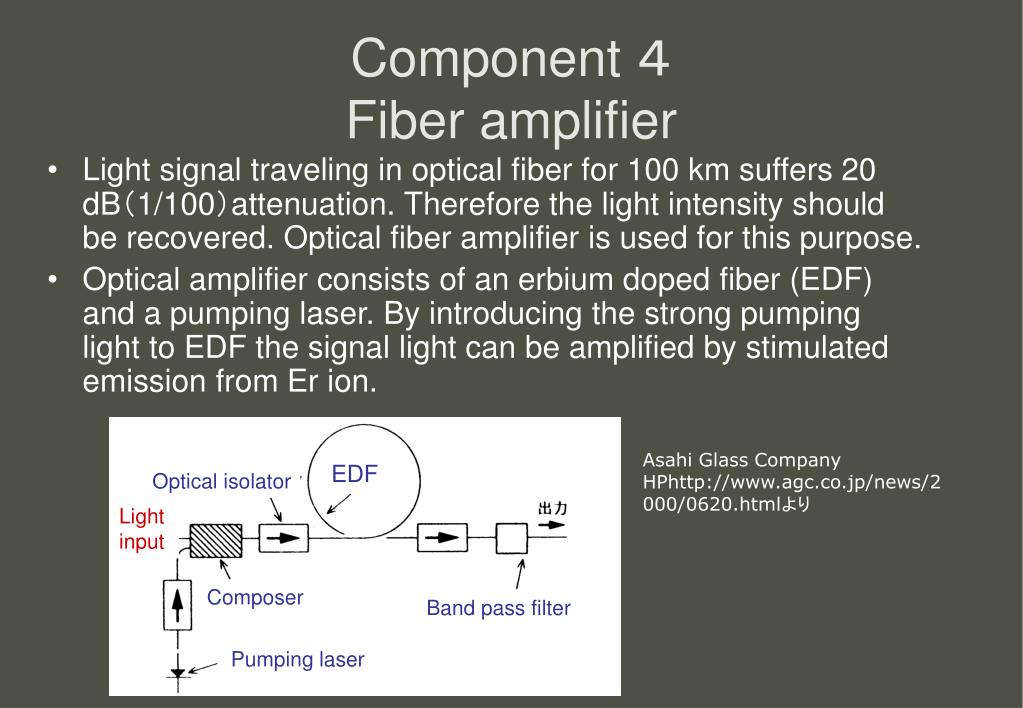 Component 4
Fiber amplifier

• Light signal traveling in optical fiber for 100 km suffers 20 dB（1/100）attenuation. Therefore the light intensity should be recovered. Optical fiber amplifier is used for this purpose.
• Optical amplifier consists of an erbium doped fiber (EDF) and a pumping laser. By introducing the strong pumping light to EDF the signal light can be amplified by stimulated emission from Er ion.

Optical isolator
EDF
Light input
出力
Composer
Band pass filter
Pumping laser

Asahi Glass Company HPhttp://www.agc.co.jp/news/2000/0620.htmlより